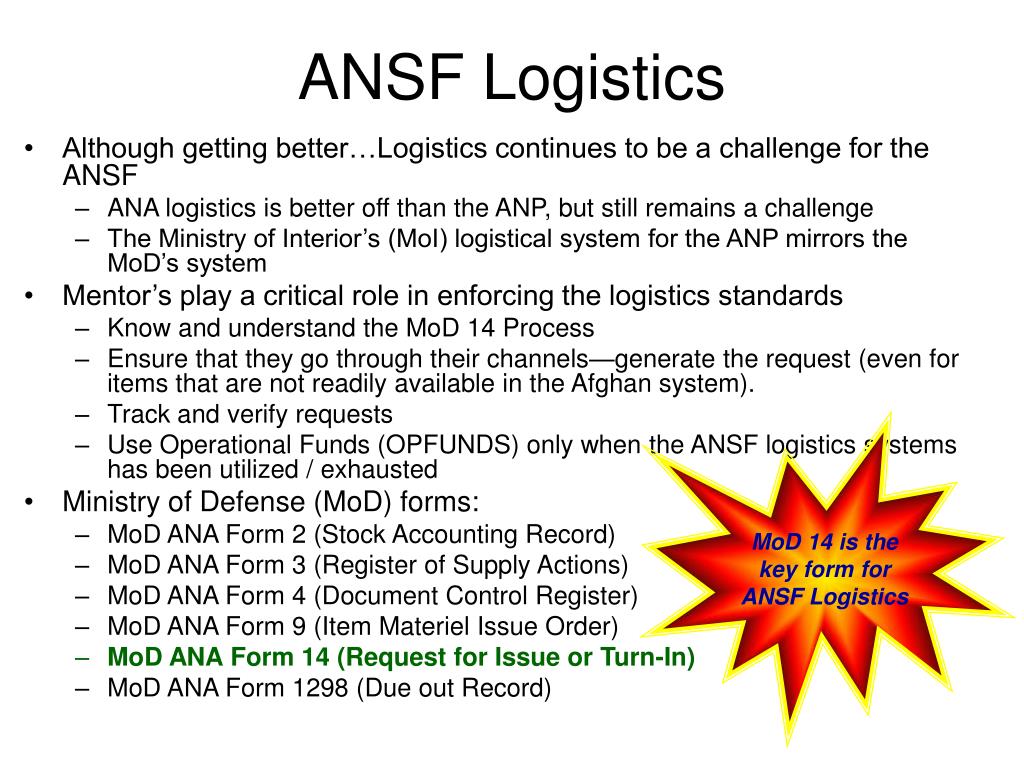 ANSF Logistics

• Although getting better…Logistics continues to be a challenge for the ANSF
  – ANA logistics is better off than the ANP, but still remains a challenge
  – The Ministry of Interior's (MoI) logistical system for the ANP mirrors the MoD's system
• Mentor's play a critical role in enforcing the logistics standards
  – Know and understand the MoD 14 Process
  – Ensure that they go through their channels—generate the request (even for items that are not readily available in the Afghan system).
  – Track and verify requests
  – Use Operational Funds (OPFUNDS) only when the ANSF logistics systems has been utilized / exhausted
• Ministry of Defense (MoD) forms:
  – MoD ANA Form 2 (Stock Accounting Record)
  – MoD ANA Form 3 (Register of Supply Actions)
  – MoD ANA Form 4 (Document Control Register)
  – MoD ANA Form 9 (Item Materiel Issue Order)
  – MoD ANA Form 14 (Request for Issue or Turn-In)
  – MoD ANA Form 1298 (Due out Record)

MoD 14 is the key form for ANSF Logistics